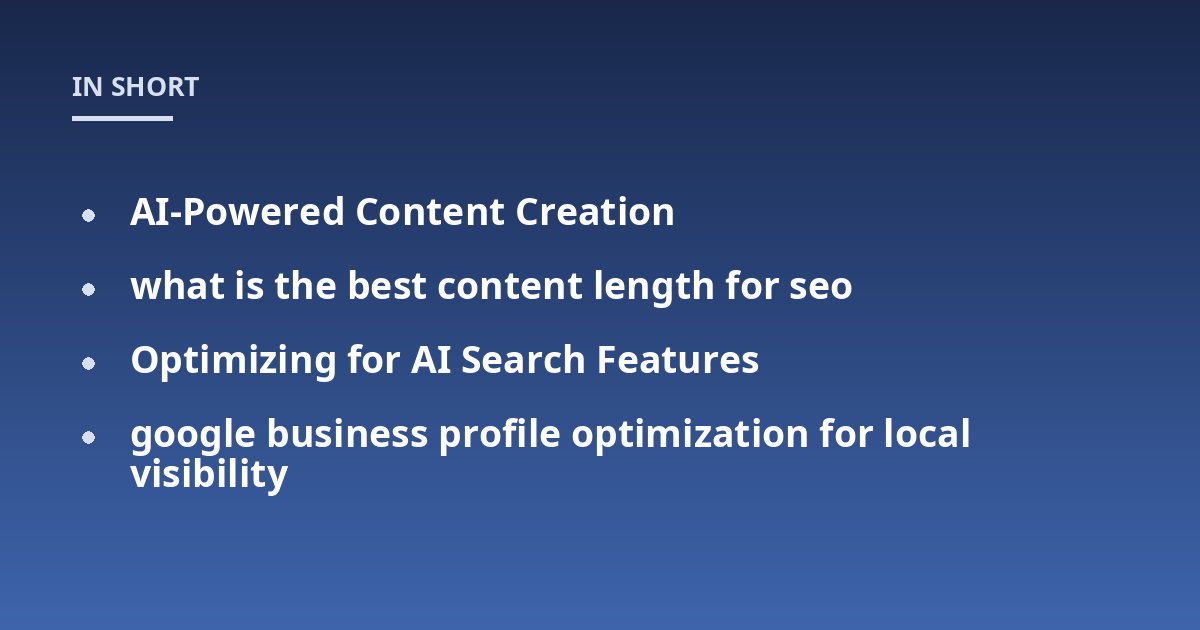 IN SHORT

• AI-Powered Content Creation
• what is the best content length for seo
• Optimizing for AI Search Features
• google business profile optimization for local visibility